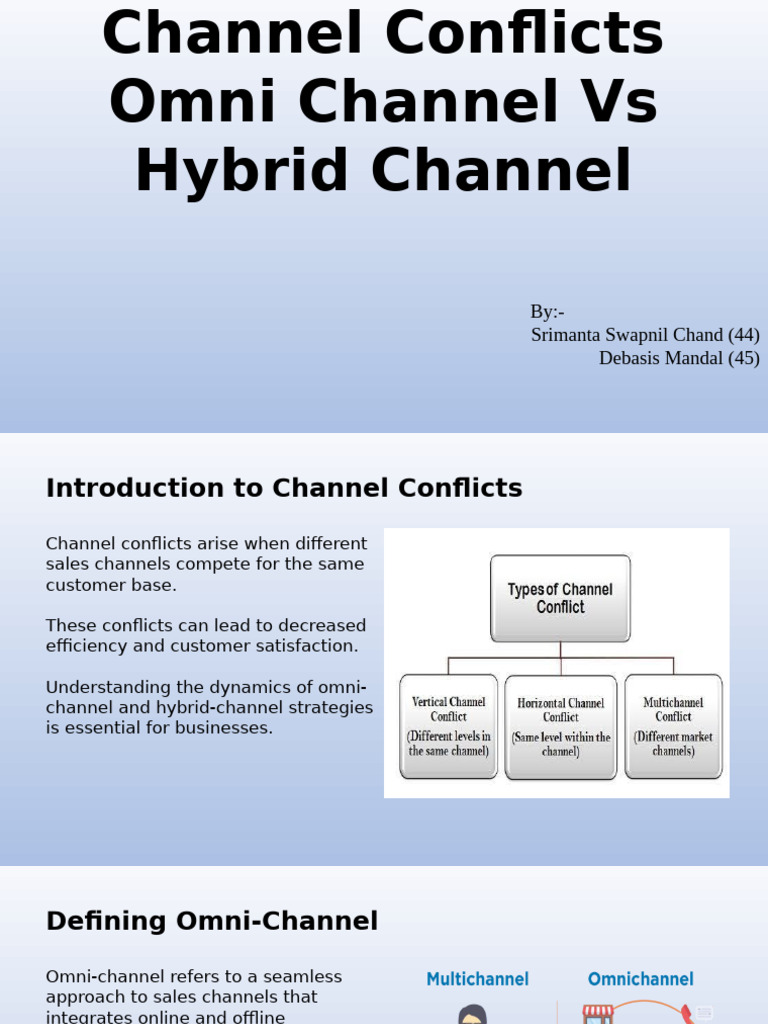 Channel Conflicts Omni Channel Vs Hybrid Channel

By:-
Srimanta Swapnil Chand (44)
Debasis Mandal (45)

Introduction to Channel Conflicts

Channel conflicts arise when different sales channels compete for the same customer base.

These conflicts can lead to decreased efficiency and customer satisfaction.

Understanding the dynamics of omni-channel and hybrid-channel strategies is essential for businesses.

Types of Channel Conflict

Vertical Channel Conflict (Different levels in the same channel)

Horizontal Channel Conflict (Same level within the channel)

Multichannel Conflict (Different market channels)

Defining Omni-Channel

Omni-channel refers to a seamless approach to sales channels that integrates online and offline

Multichannel

Omnichannel